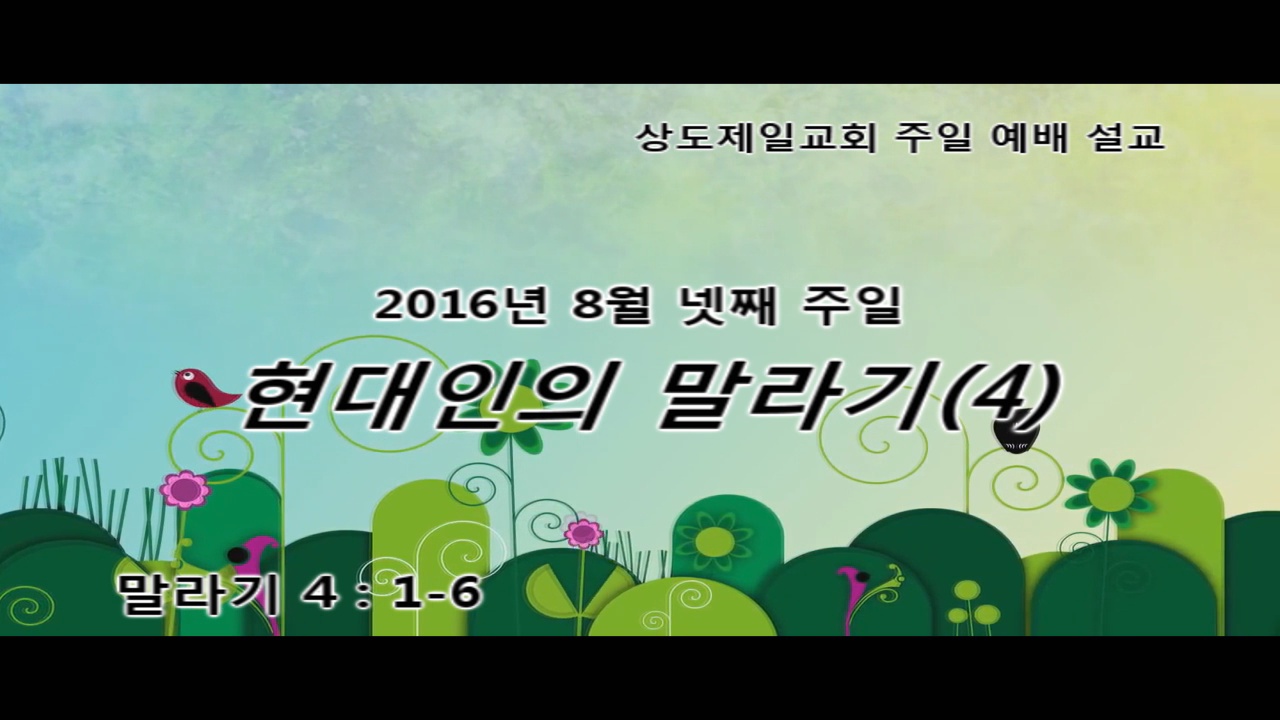 상도제일교회 주일 예배 설교

2016년 8월 넷째 주일

현대인의 말라기(4)

말라기 4 : 1-6